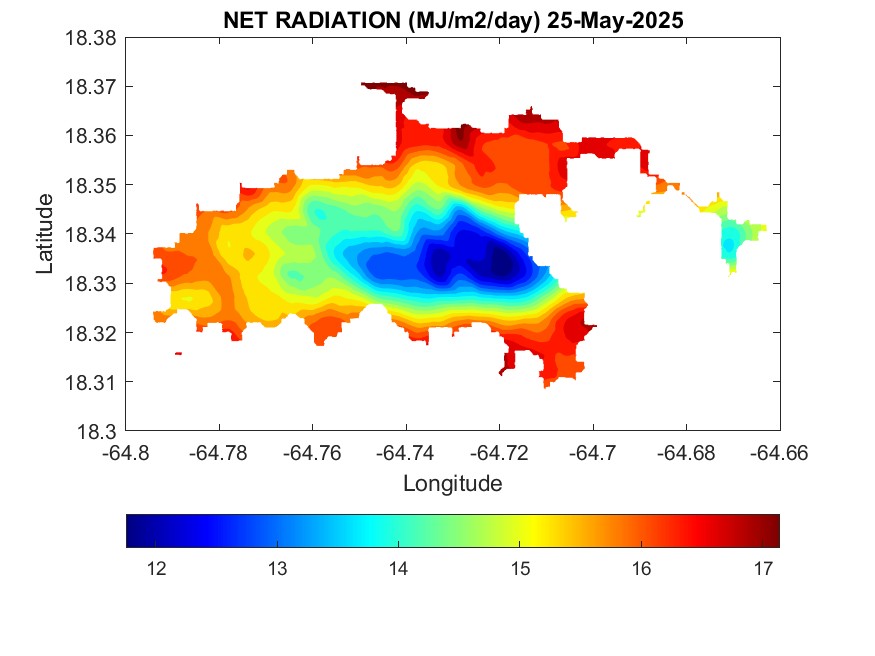 NET RADIATION (MJ/m2/day) 25-May-2025

18.38
18.37
18.36
18.35
18.34
18.33
18.32
18.31
18.3

Latitude

-64.8 -64.78 -64.76 -64.74 -64.72 -64.7 -64.68 -64.66

Longitude

12 13 14 15 16 17